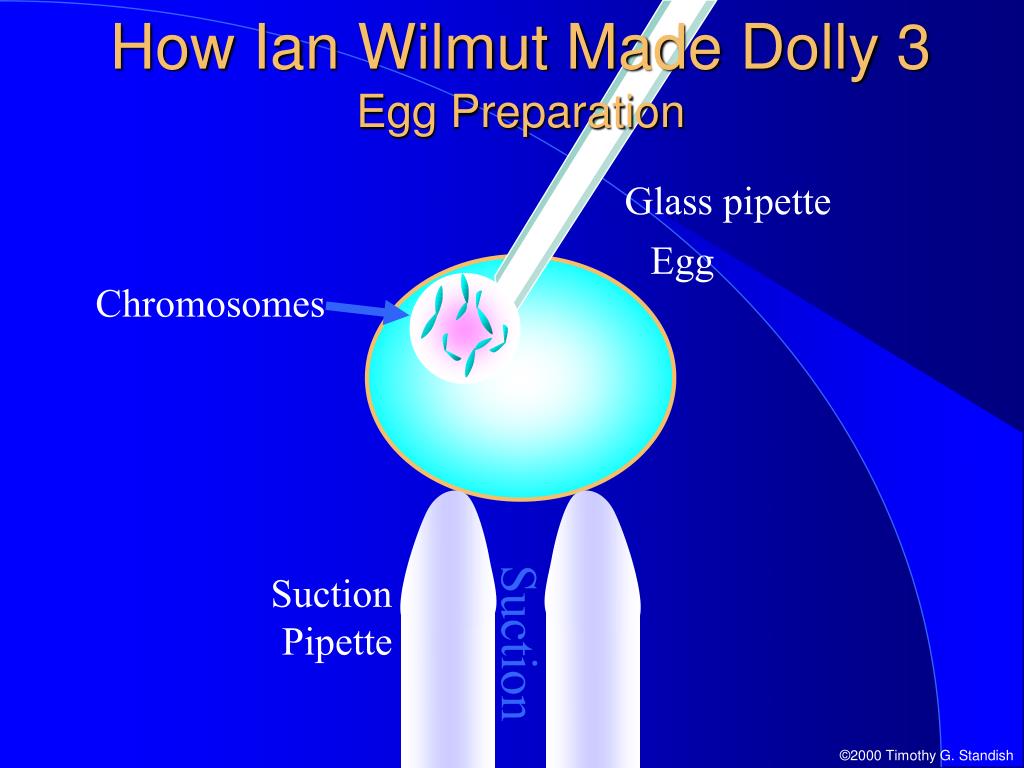 How Ian Wilmut Made Dolly 3
Egg Preparation

Glass pipette

Egg

Chromosomes

Suction Pipette

Suction

©2000 Timothy G. Standish